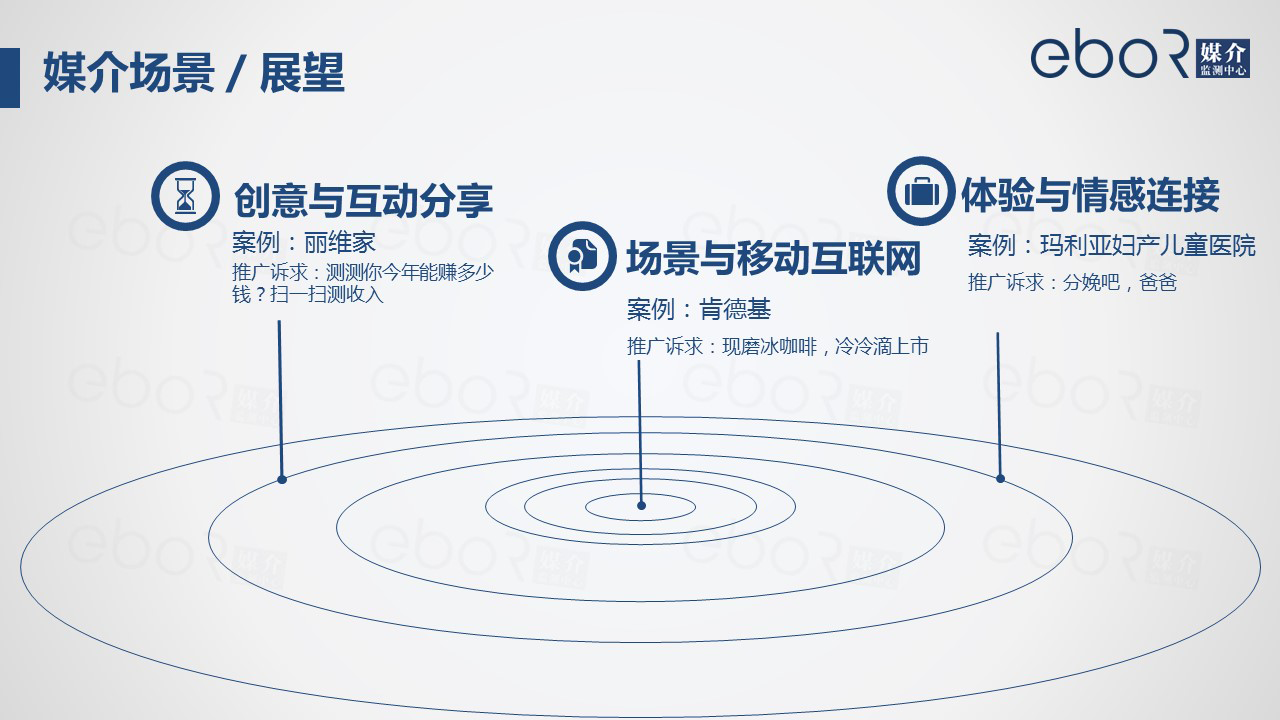 媒介场景 / 展望

eboR 媒介 监测中心

创意与互动分享

案例：丽维家

推广诉求：测测你今年能赚多少钱？扫一扫测收入

场景与移动互联网

案例：肯德基

推广诉求：现磨冰咖啡，冷冷滴上市

体验与情感连接

案例：玛利亚妇产儿童医院

推广诉求：分娩吧，爸爸